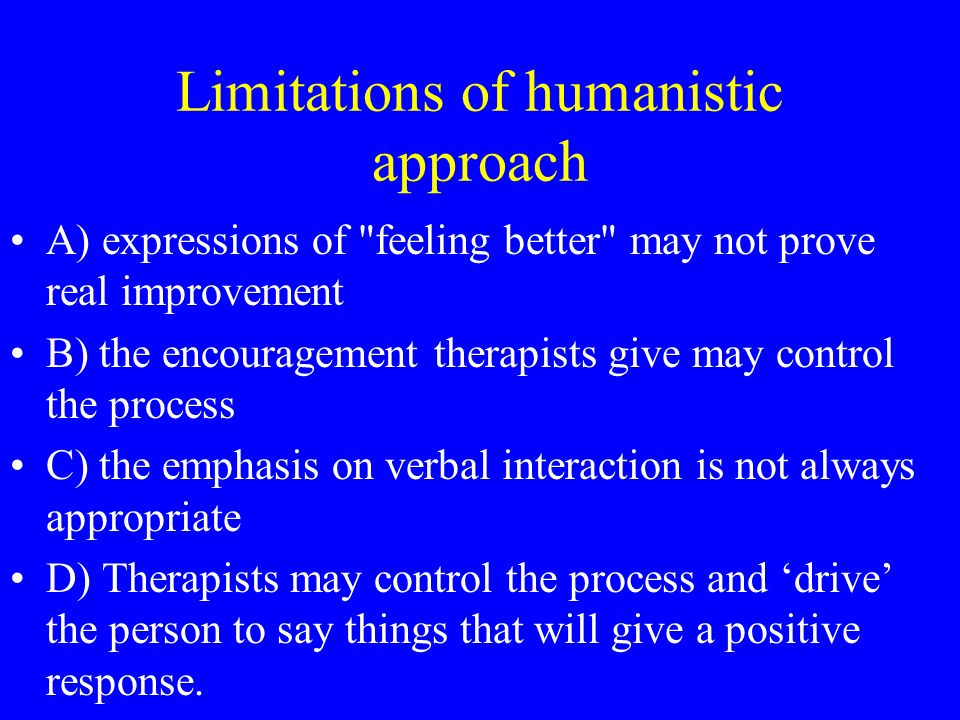 Limitations of humanistic approach

• A) expressions of "feeling better" may not prove real improvement

• B) the encouragement therapists give may control the process

• C) the emphasis on verbal interaction is not always appropriate

• D) Therapists may control the process and ‘drive’ the person to say things that will give a positive response.